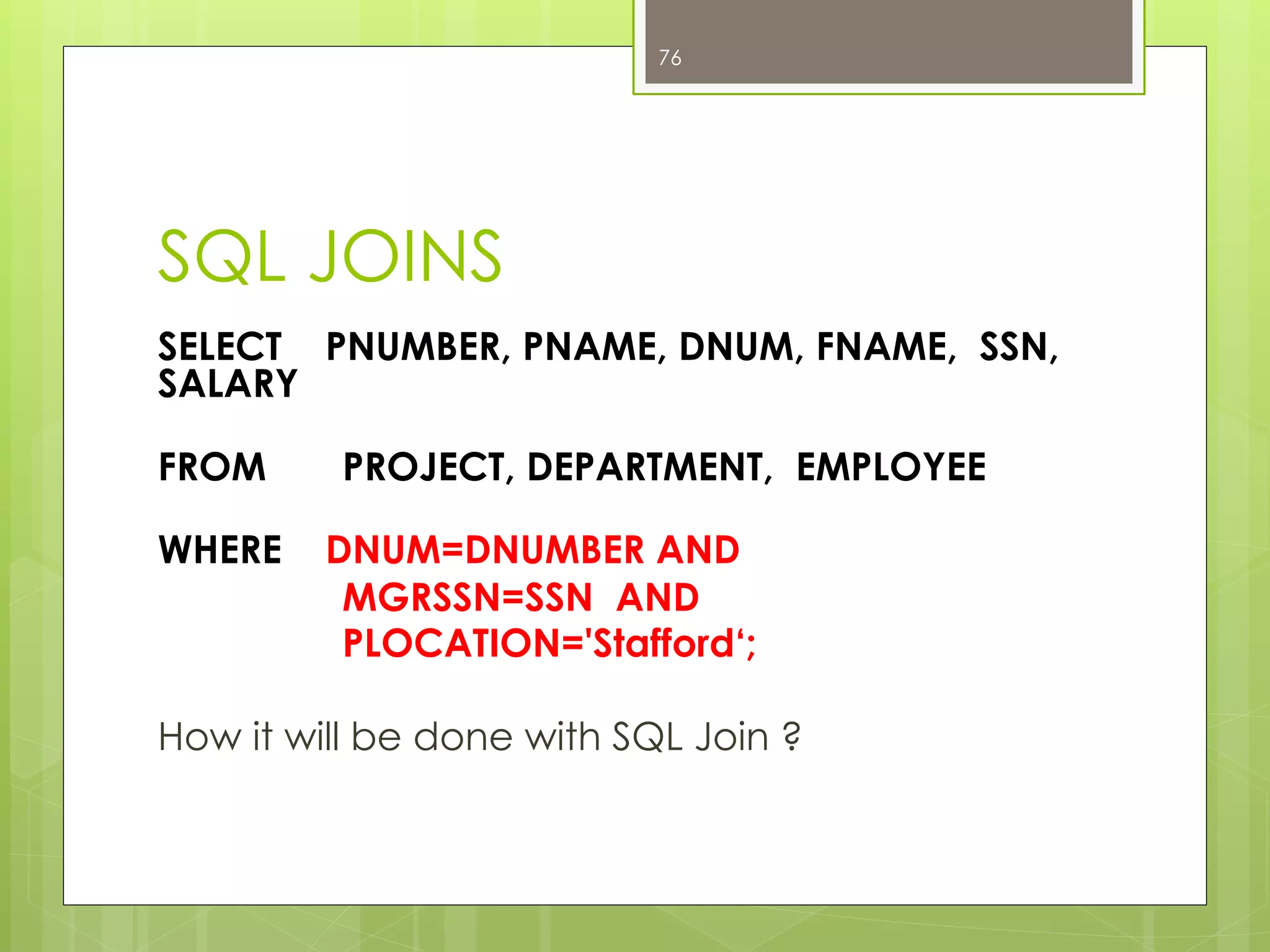 76

SQL JOINS

SELECT PNUMBER, PNAME, DNUM, FNAME, SSN, SALARY

FROM PROJECT, DEPARTMENT, EMPLOYEE

WHERE DNUM=DNUMBER AND
MGRSSN=SSN AND
PLOCATION='Stafford‘;

How it will be done with SQL Join ?